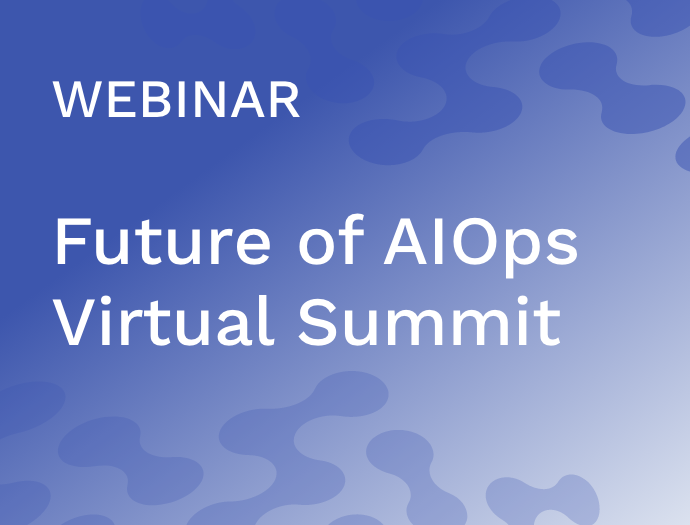 WEBINAR

Future of AIOps Virtual Summit